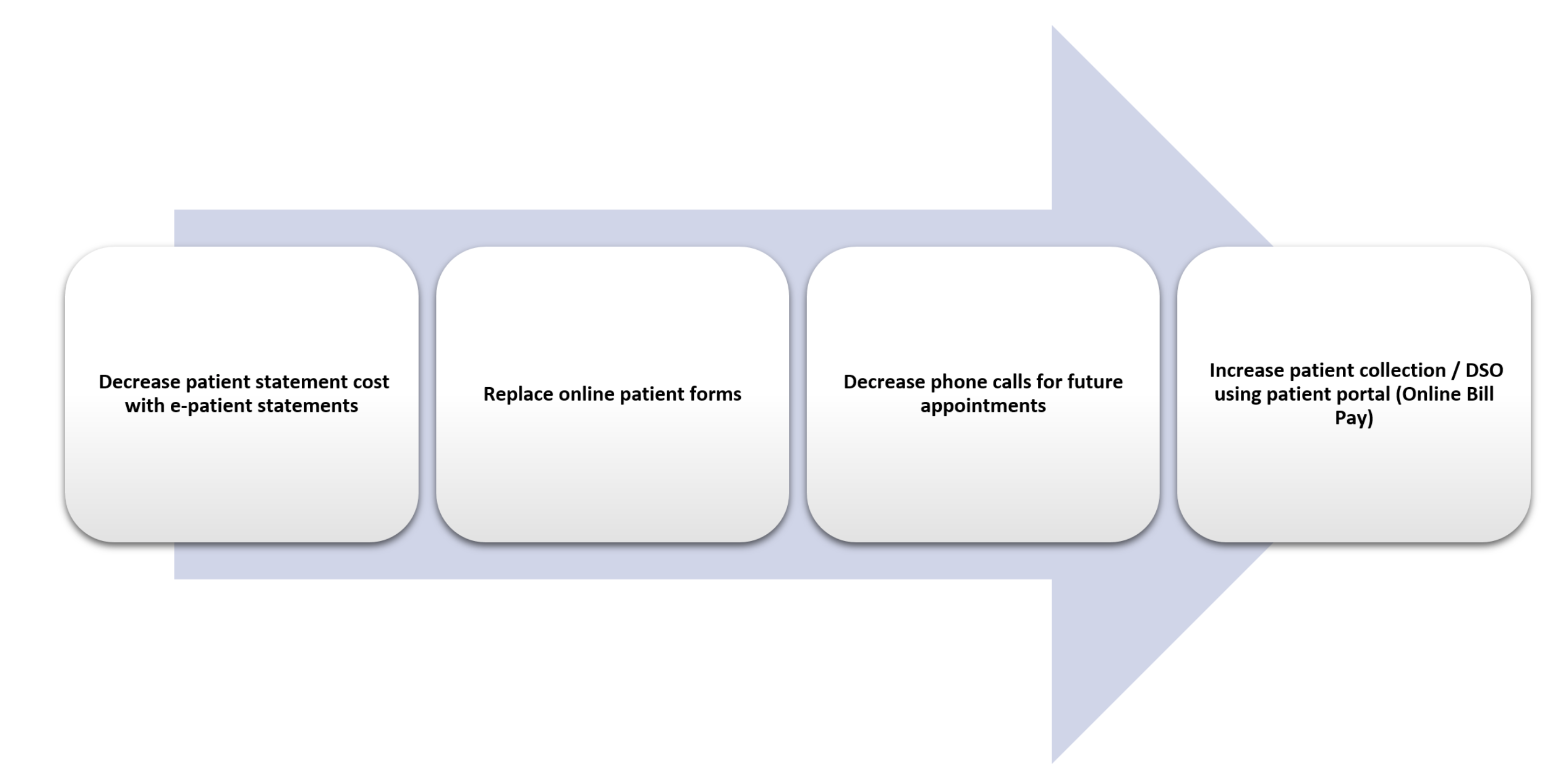 Decrease patient statement cost with e-patient statements

Replace online patient forms

Decrease phone calls for future appointments

Increase patient collection / DSO using patient portal (Online Bill Pay)